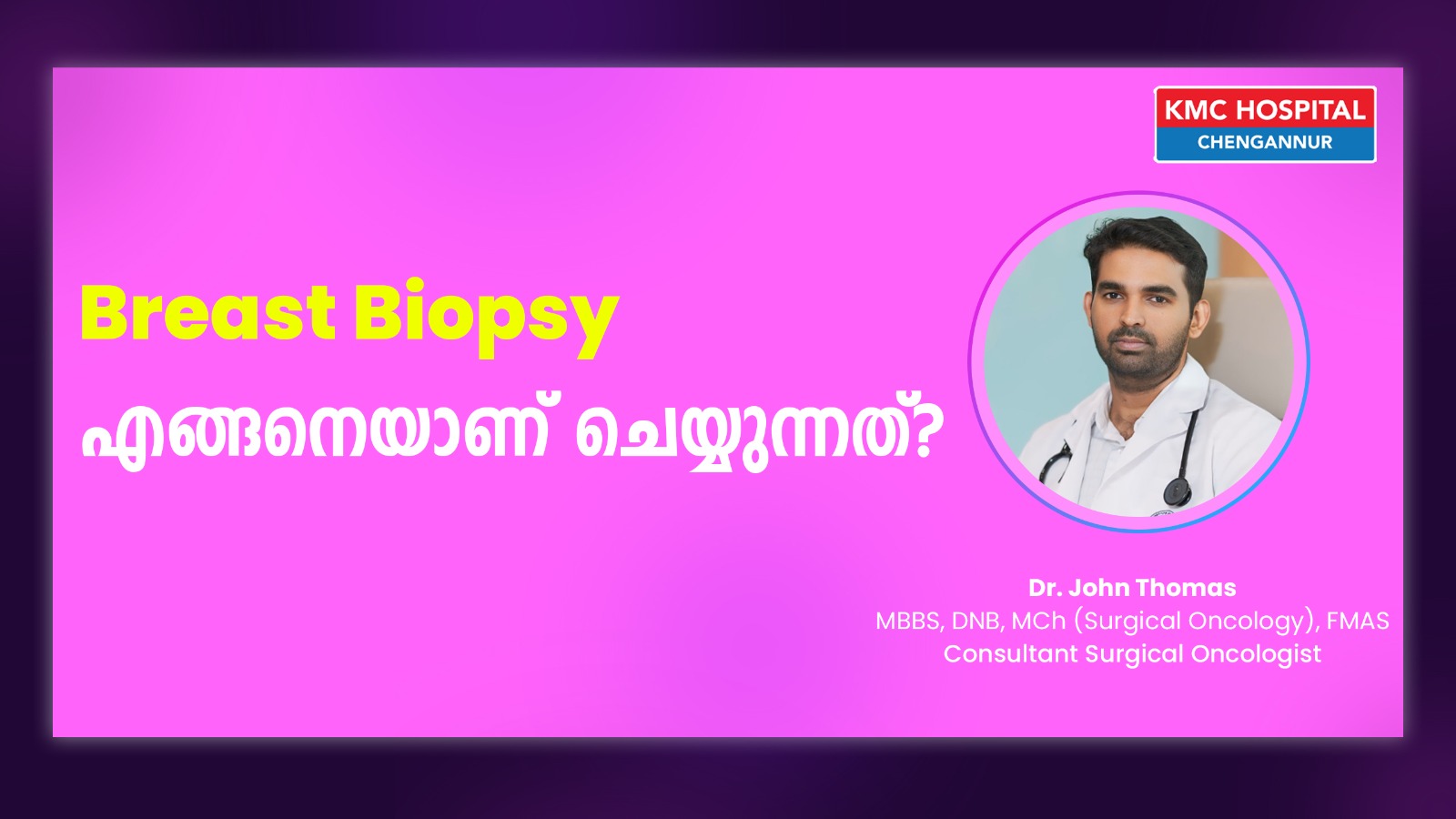 KMC HOSPITAL
CHENGANNUR

Breast Biopsy
എങ്ങനെയാണ് ചെയ്യുന്നത്?

Dr. John Thomas
MBBS, DNB, MCh (Surgical Oncology), FMAS
Consultant Surgical Oncologist